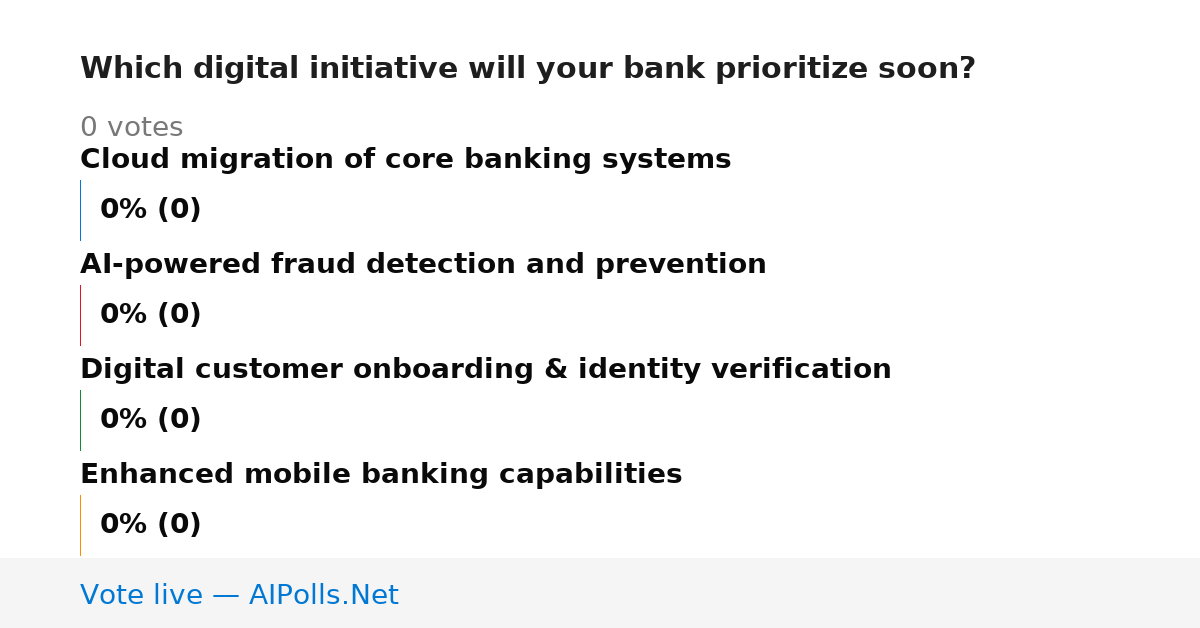 Which digital initiative will your bank prioritize soon?

0 votes

Cloud migration of core banking systems

0% (0)

AI-powered fraud detection and prevention

0% (0)

Digital customer onboarding & identity verification

0% (0)

Enhanced mobile banking capabilities

0% (0)

Vote live — AIPolls.Net